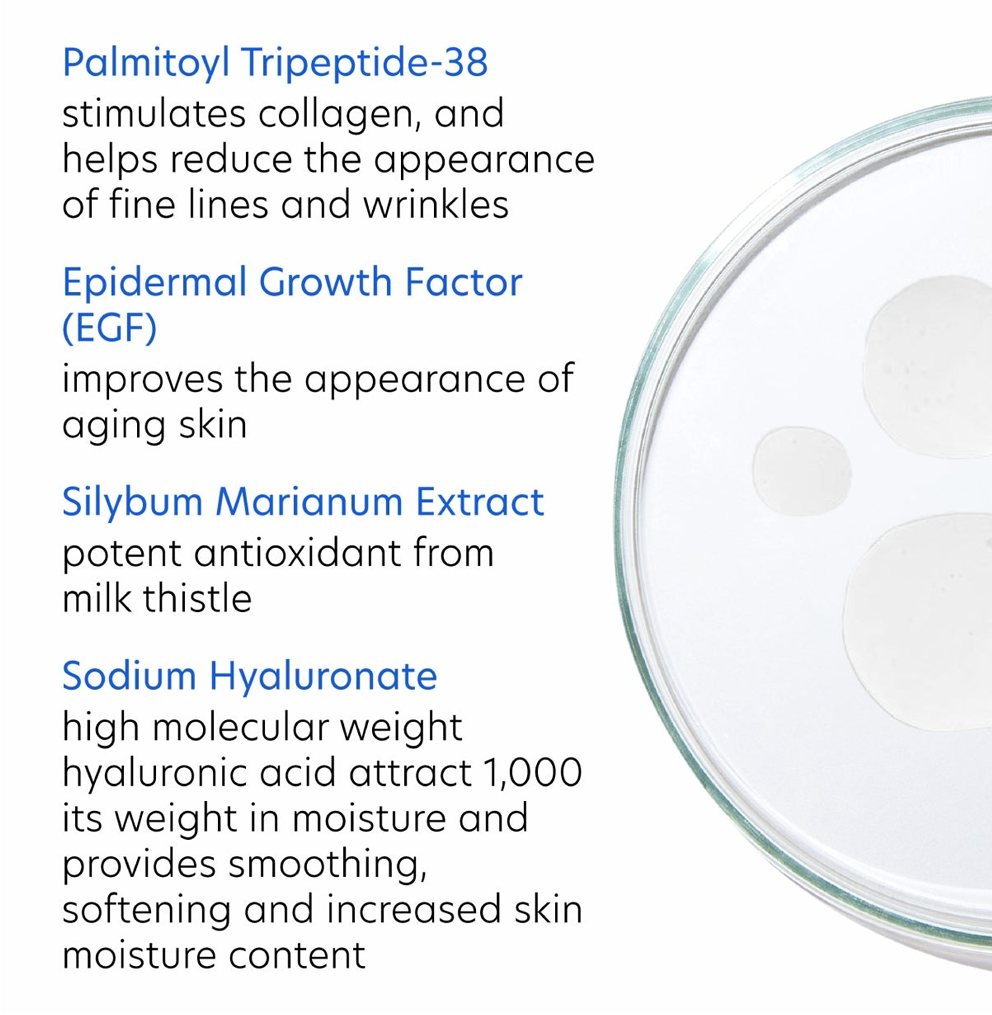 Palmitoyl Tripeptide-38
stimulates collagen, and helps reduce the appearance of fine lines and wrinkles

Epidermal Growth Factor (EGF)
improves the appearance of aging skin

Silybum Marianum Extract
potent antioxidant from milk thistle

Sodium Hyaluronate
high molecular weight hyaluronic acid attract 1,000 its weight in moisture and provides smoothing, softening and increased skin moisture content